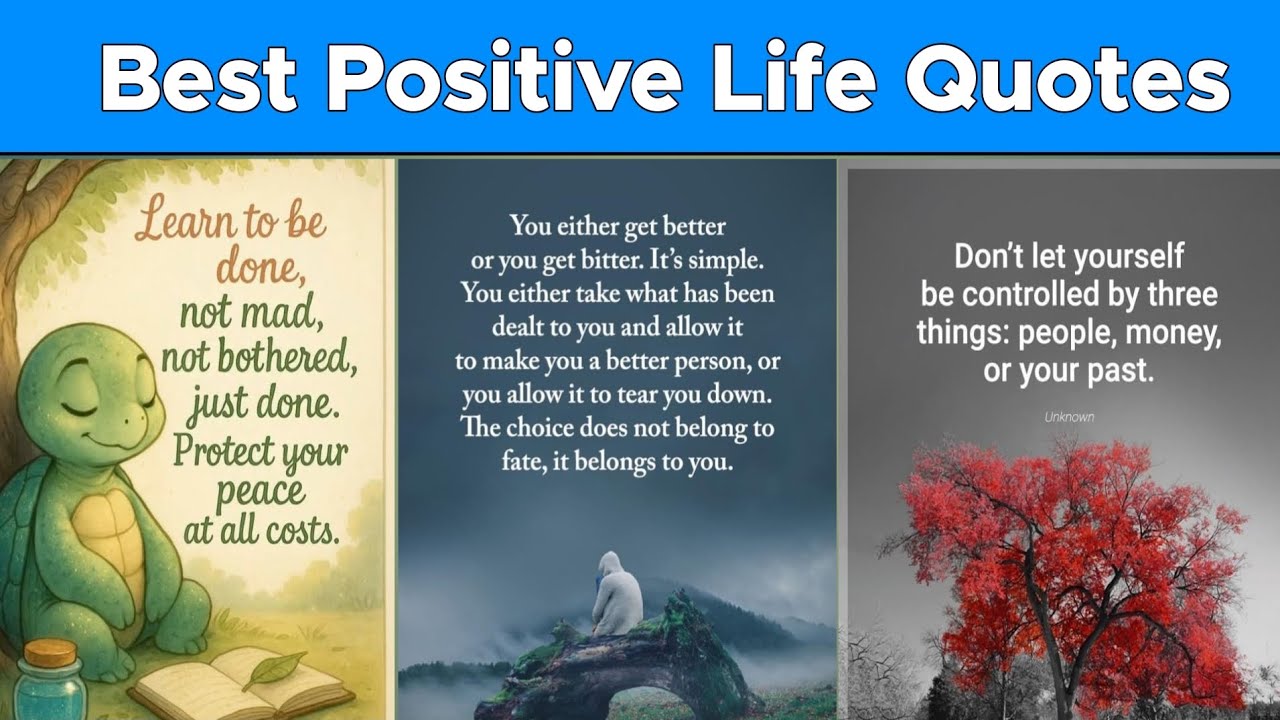 Best Positive Life Quotes

Learn to be done, not mad, not bothered, just done. Protect your peace at all costs.

You either get better or you get bitter. It's simple. You either take what has been dealt to you and allow it to make you a better person, or you allow it to tear you down. The choice does not belong to fate, it belongs to you.

Don't let yourself be controlled by three things: people, money, or your past.

Unknown